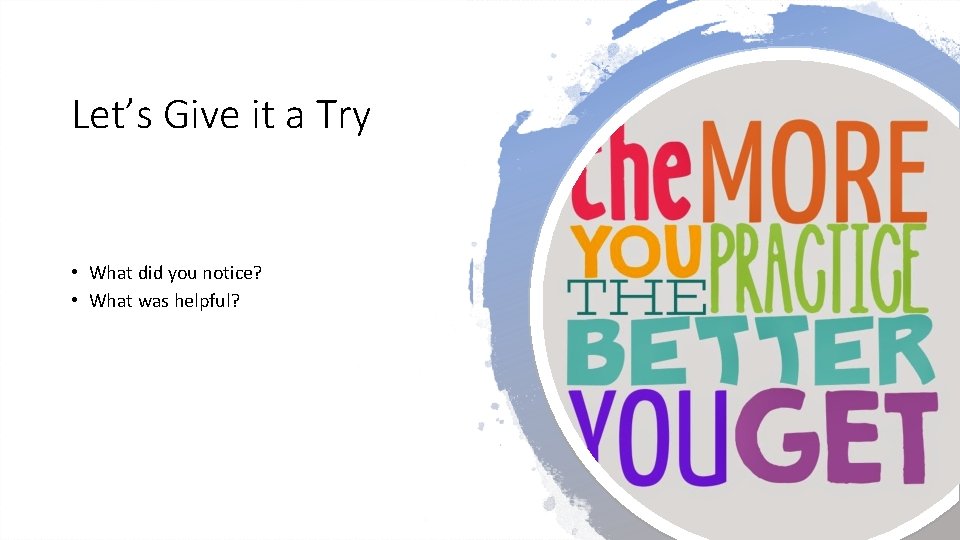 Let's Give it a Try

• What did you notice?
• What was helpful?

the MORE YOU PRACTICE THE BETTER YOU GET